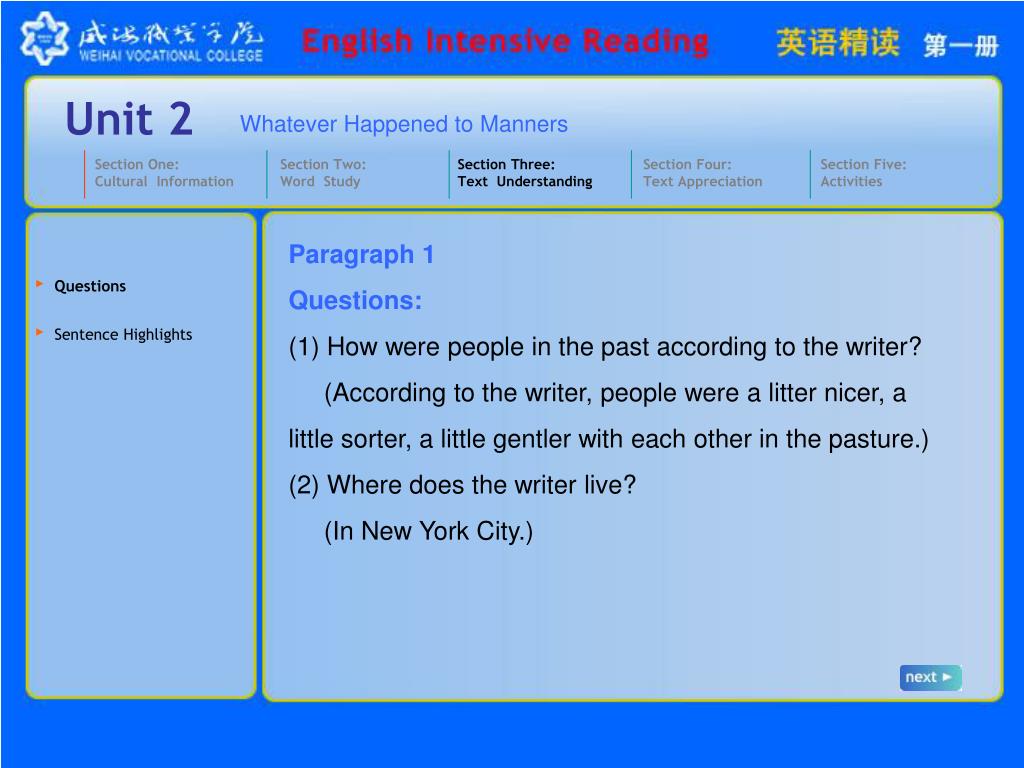 威海职业学院
WEIHAI VOCATIONAL COLLEGE

English Intensive Reading 英语精读 第一册

Unit 2 Whatever Happened to Manners

Section One: Cultural Information
Section Two: Word Study
Section Three: Text Understanding
Section Four: Text Appreciation
Section Five: Activities

Questions

Sentence Highlights

Paragraph 1

Questions:

(1) How were people in the past according to the writer?

(According to the writer, people were a litter nicer, a little sorter, a little gentler with each other in the pasture.)

(2) Where does the writer live?

(In New York City.)

next